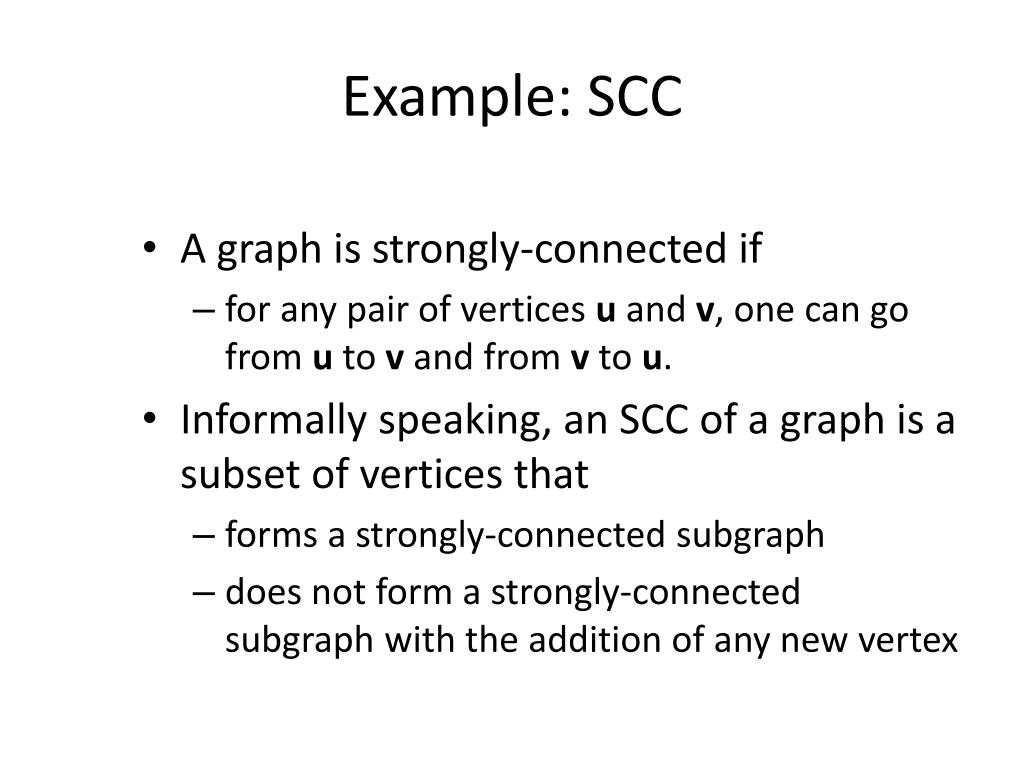 Example: SCC

• A graph is strongly-connected if
– for any pair of vertices **u** and **v**, one can go from **u** to **v** and from **v** to **u**.

• Informally speaking, an SCC of a graph is a subset of vertices that
– forms a strongly-connected subgraph
– does not form a strongly-connected subgraph with the addition of any new vertex